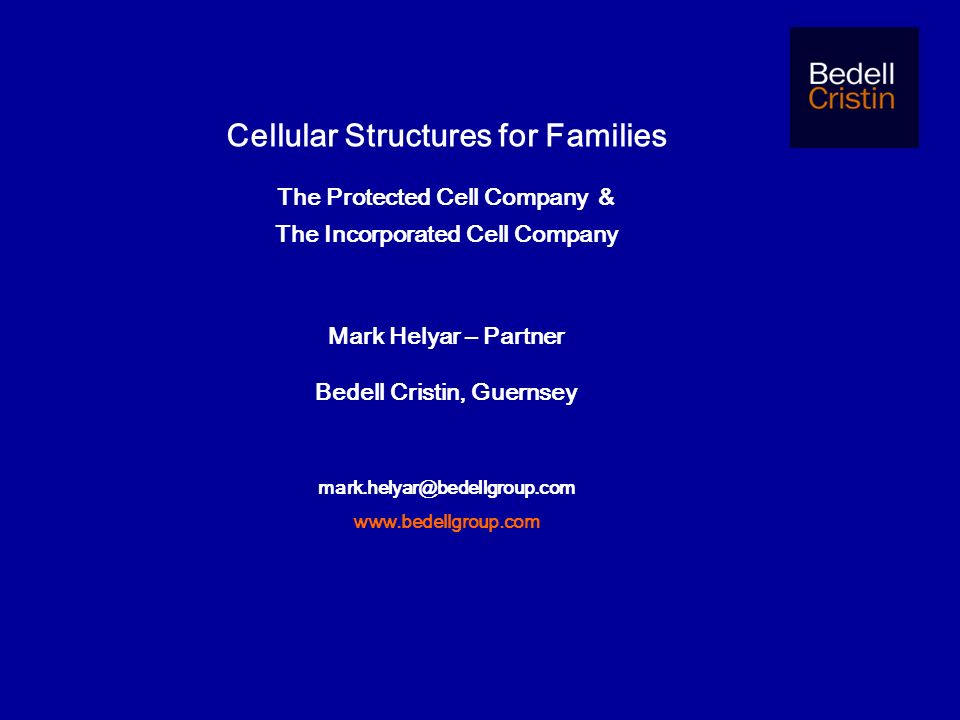 Bedell Cristin

Cellular Structures for Families

The Protected Cell Company &

The Incorporated Cell Company

Mark Helyar – Partner

Bedell Cristin, Guernsey

mark.helyar@bedellgroup.com

www.bedellgroup.com